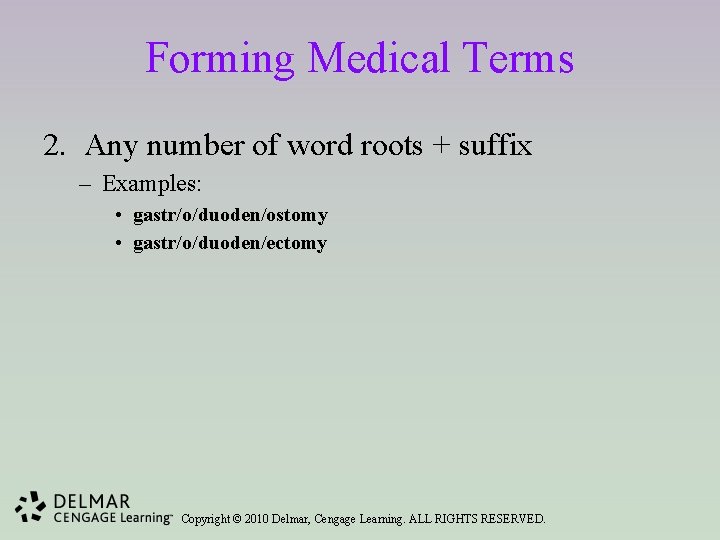 Forming Medical Terms

2. Any number of word roots + suffix

– Examples:

• gastr/o/duoden/ostomy

• gastr/o/duoden/ectomy

DELMAR
CENGAGE Learning™

Copyright © 2010 Delmar, Cengage Learning. ALL RIGHTS RESERVED.